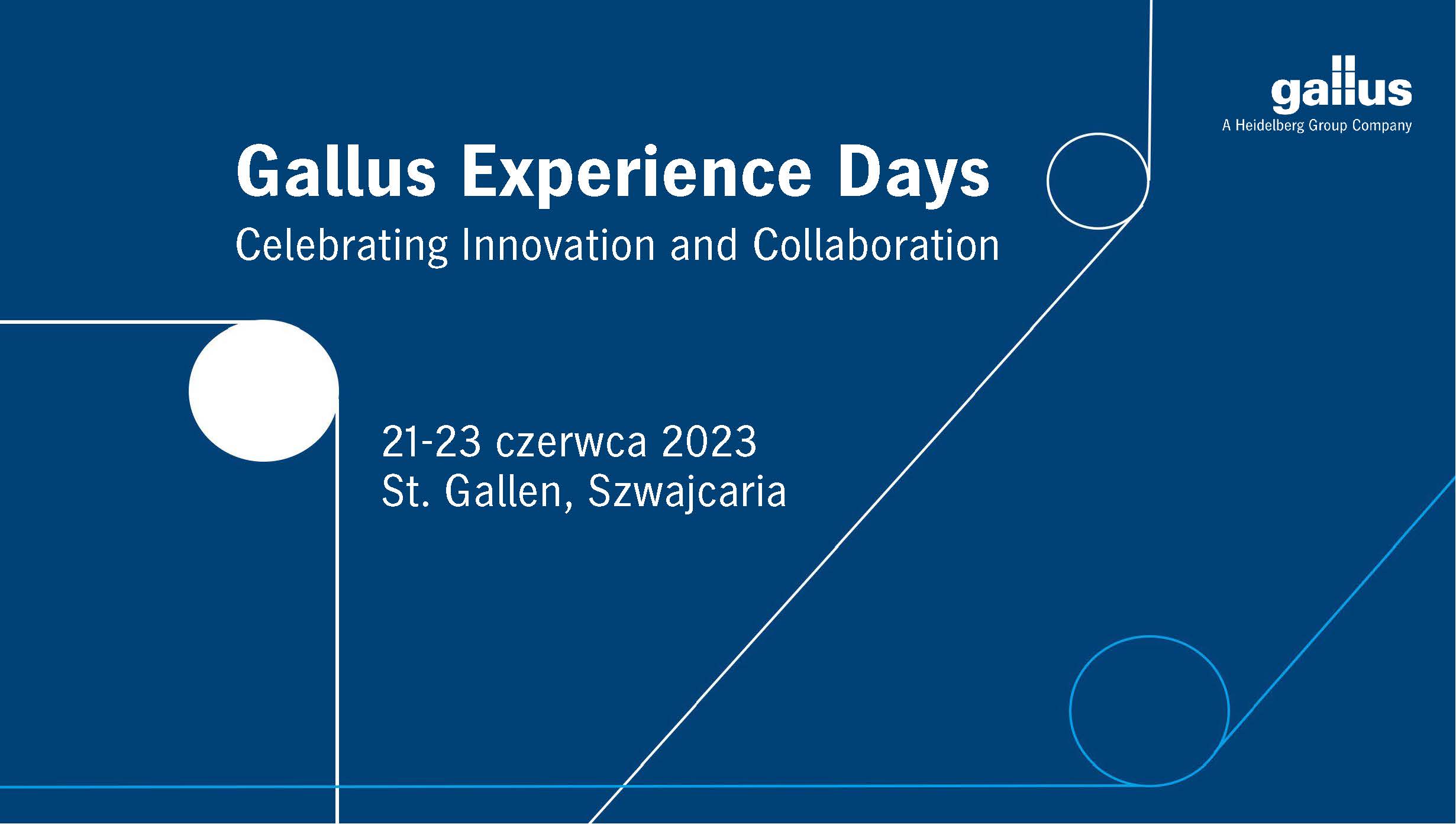 gallus
A Heidelberg Group Company

Gallus Experience Days
Celebrating Innovation and Collaboration

21-23 czerwca 2023
St. Gallen, Szwajcaria